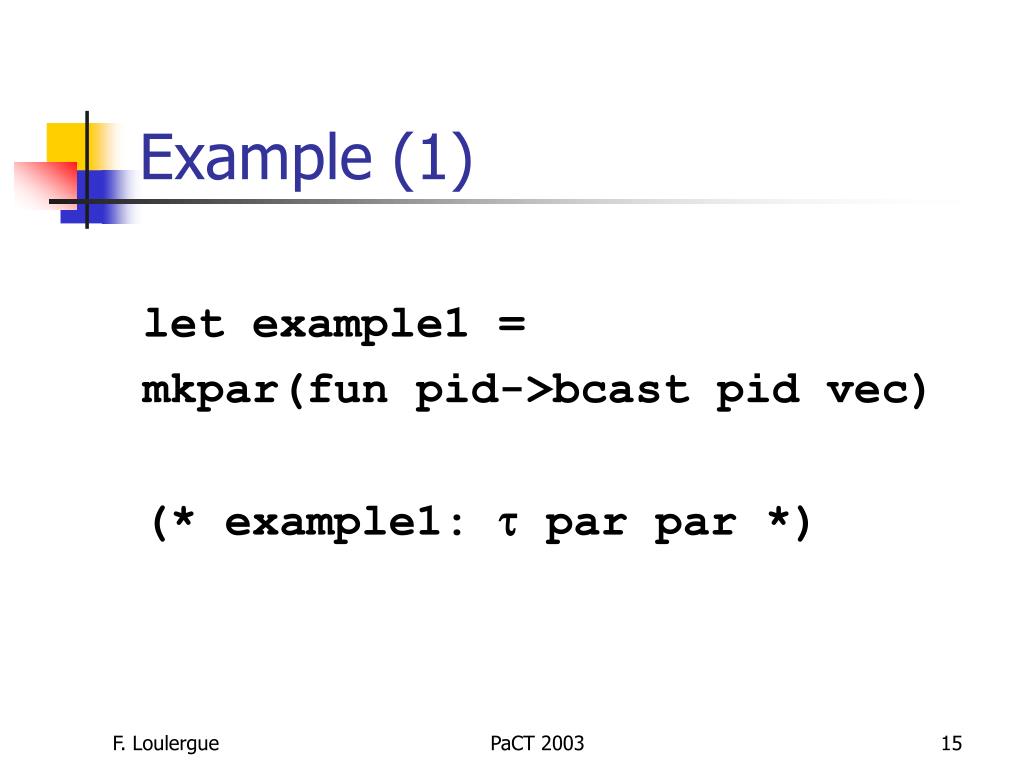 Example (1)

let example1 =
mkpar(fun pid->bcast pid vec)

(* example1: τ par par *)

F. Loulergue

PaCT 2003

15